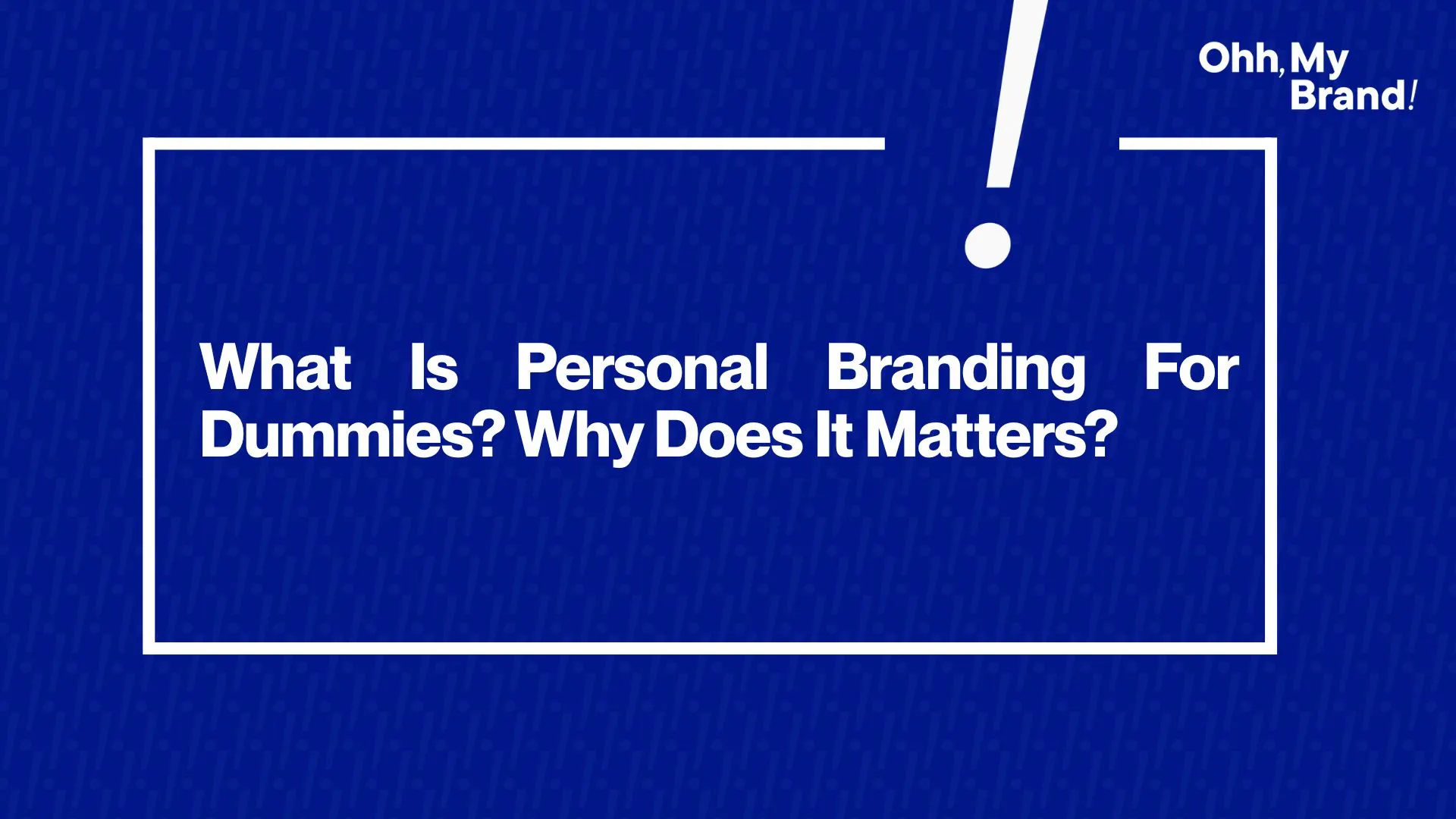 Ohh, My Brand!

What Is Personal Branding For Dummies? Why Does It Matters?